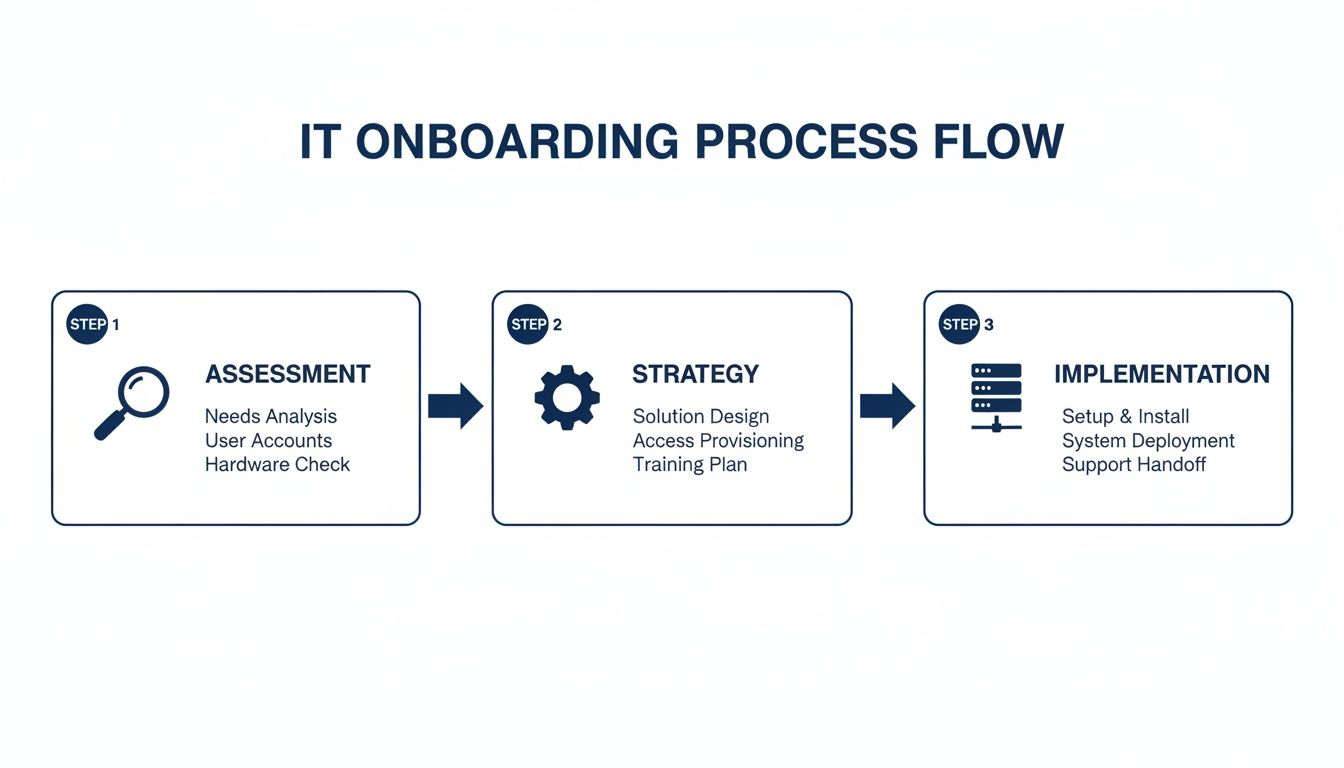 IT ONBOARDING PROCESS FLOW

STEP 1
ASSESSMENT
Needs Analysis
User Accounts
Hardware Check

STEP 2
STRATEGY
Solution Design
Access Provisioning
Training Plan

STEP 3
IMPLEMENTATION
Setup & Install
System Deployment
Support Handoff